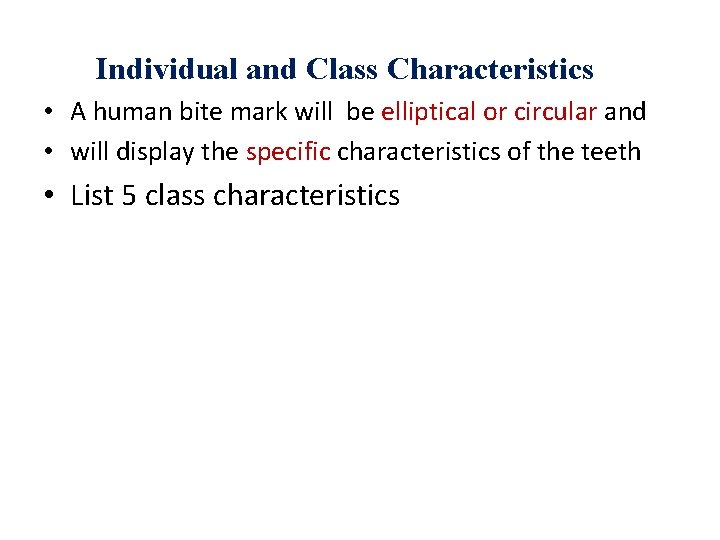 Individual and Class Characteristics

• A human bite mark will be elliptical or circular and
• will display the specific characteristics of the teeth
• List 5 class characteristics